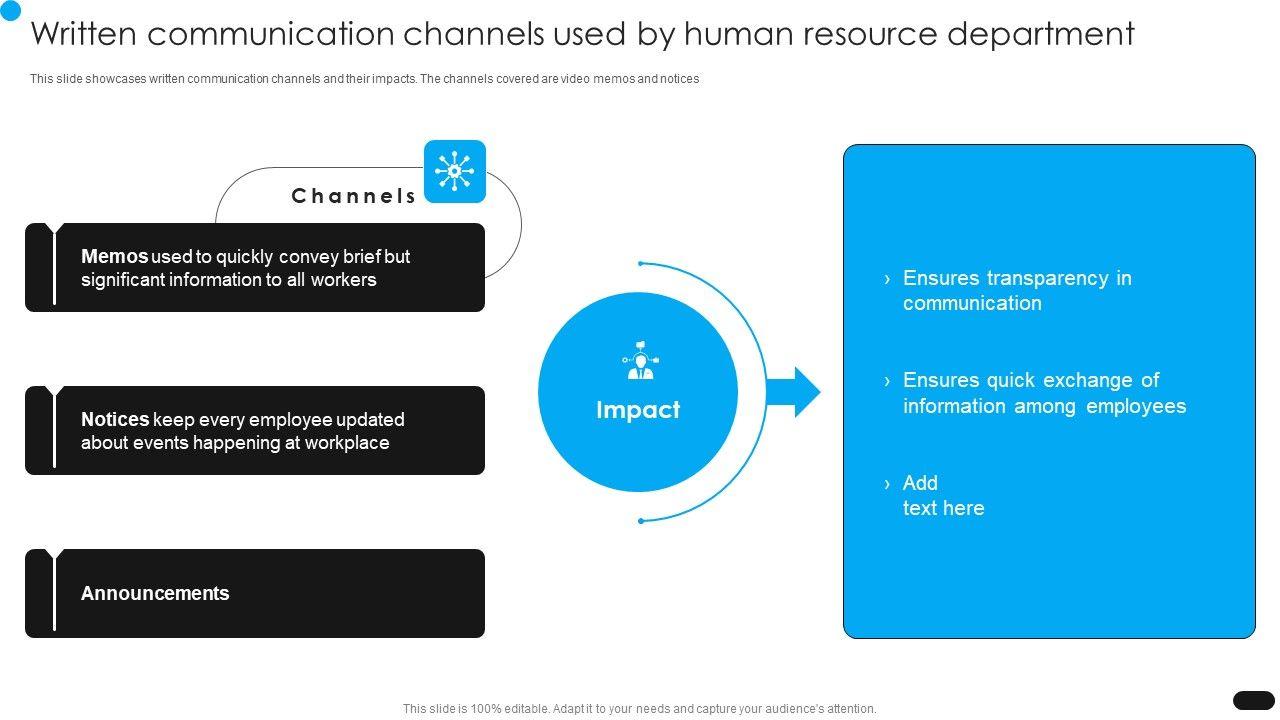 Written communication channels used by human resource department

This slide showcases written communication channels and their impacts. The channels covered are video memos and notices

Channels

Memos used to quickly convey brief but significant information to all workers

Notices keep every employee updated about events happening at workplace

Announcements

Impact

› Ensures transparency in communication

› Ensures quick exchange of information among employees

› Add text here

This slide is 100% editable. Adapt it to your needs and capture your audience's attention.